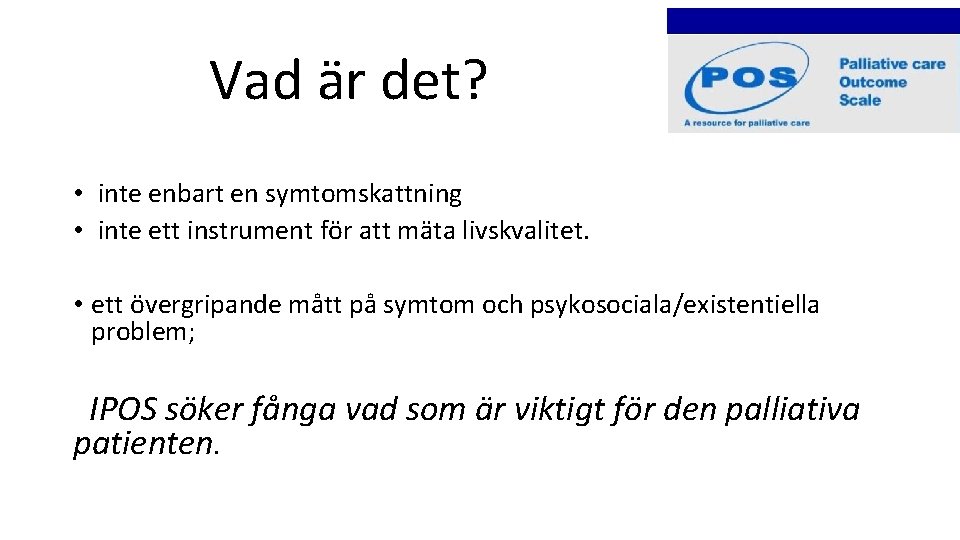 Vad är det?

POS
A resource for palliative care
Palliative care Outcome Scale

• inte enbart en symtomskattning
• inte ett instrument för att mäta livskvalitet.

• ett övergripande mått på symtom och psykosociala/existentiella problem;

IPOS söker fånga vad som är viktigt för den palliativa patienten.